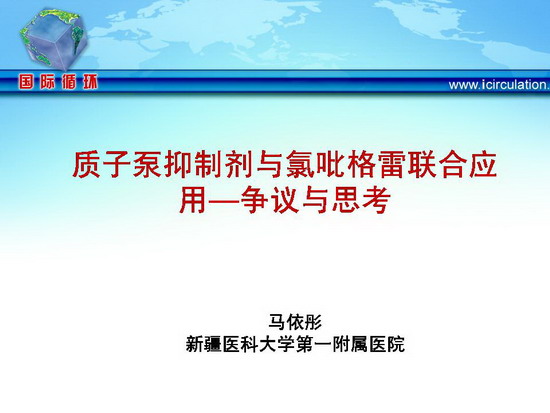 国际循环

www.icirculation.

质子泵抑制剂与氯吡格雷联合应用—争议与思考

马依彤
新疆医科大学第一附属医院